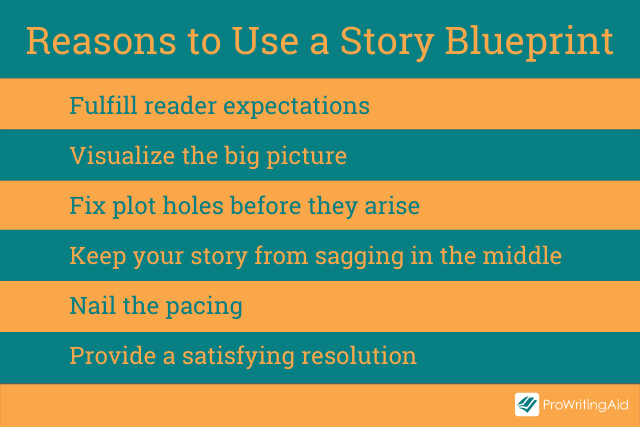 Reasons to Use a Story Blueprint

Fulfill reader expectations

Visualize the big picture

Fix plot holes before they arise

Keep your story from sagging in the middle

Nail the pacing

Provide a satisfying resolution

ProWritingAid